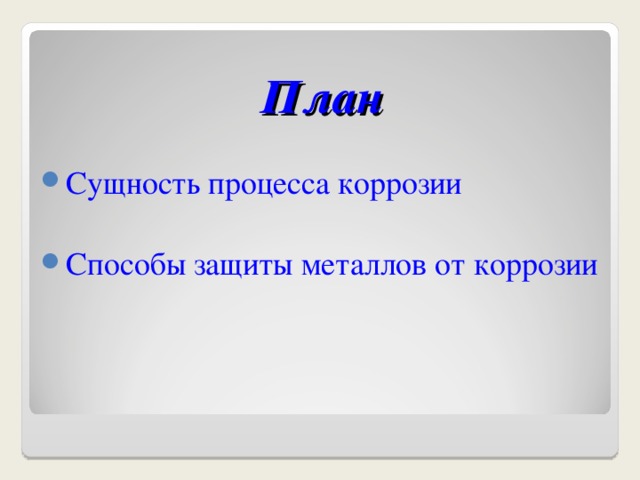 План

Сущность процесса коррозии

Способы защиты металлов от коррозии